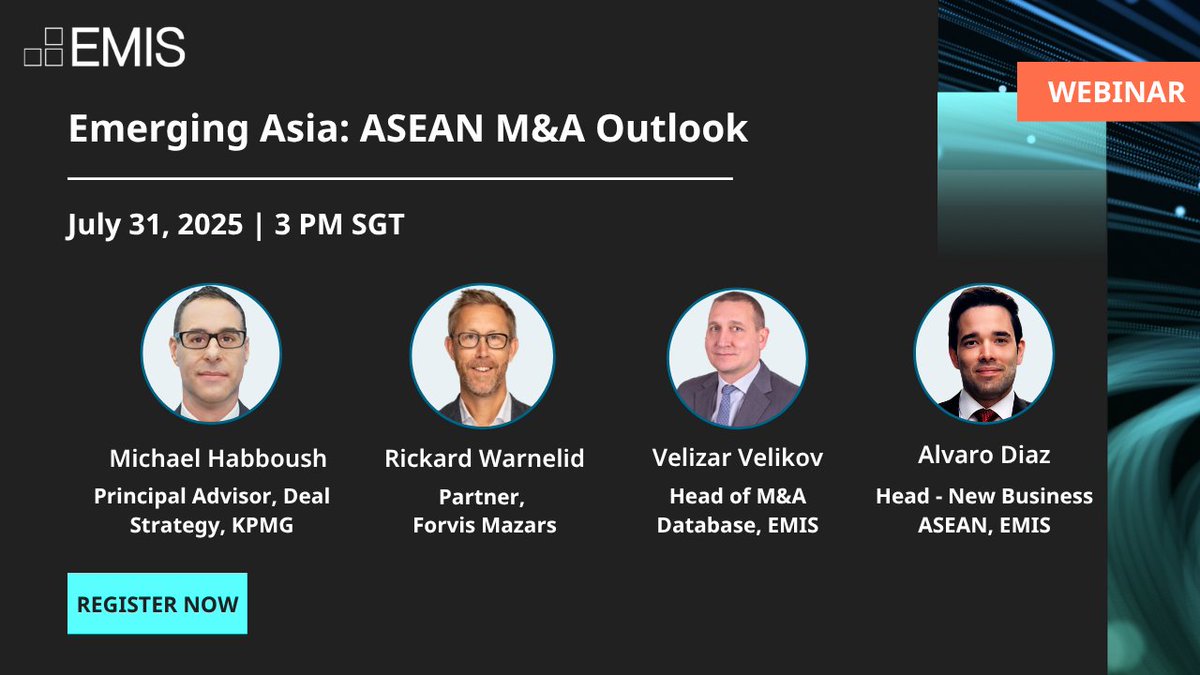 EMIS

WEBINAR

Emerging Asia: ASEAN M&A Outlook

July 31, 2025 | 3 PM SGT

Michael Habboush
Principal Advisor, Deal Strategy, KPMG

Rickard Warnelid
Partner, Forvis Mazars

Velizar Velikov
Head of M&A Database, EMIS

Alvaro Diaz
Head - New Business ASEAN, EMIS

REGISTER NOW